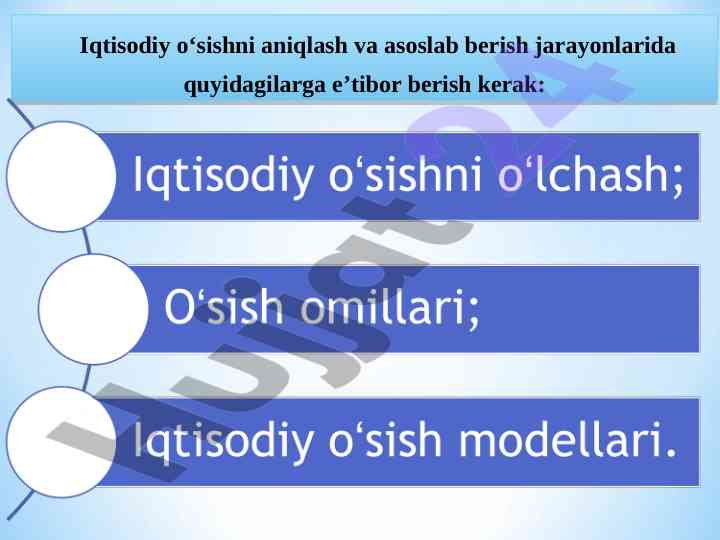 Iqtisodiy o‘sishni aniqlash va asoslab berish jarayonlarida quyidagilarga e’tibor berish kerak:

Iqtisodiy o‘sishni o‘lchash;

O‘sish omillari;

Iqtisodiy o‘sish modellari.

Hujjat24